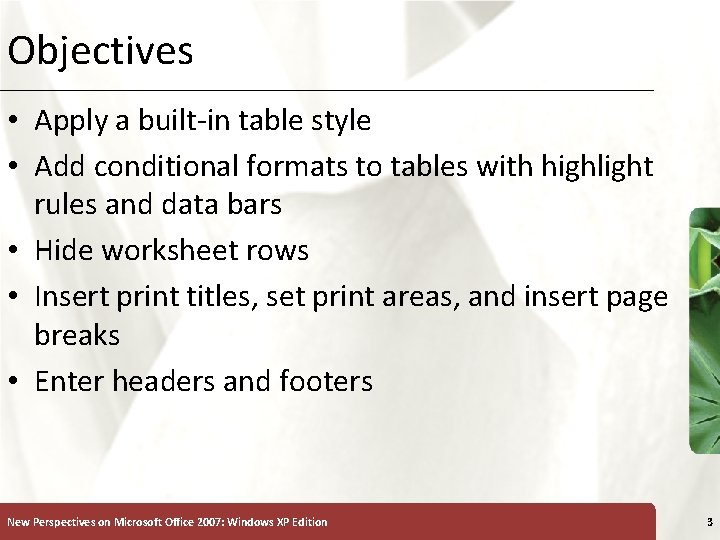 Objectives

• Apply a built-in table style
• Add conditional formats to tables with highlight rules and data bars
• Hide worksheet rows
• Insert print titles, set print areas, and insert page breaks
• Enter headers and footers

New Perspectives on Microsoft Office 2007: Windows XP Edition

3